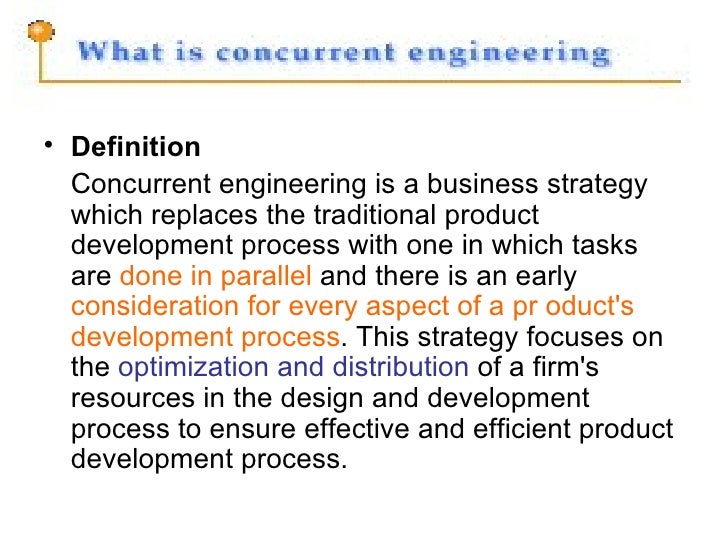 What is concurrent engineering

• Definition

Concurrent engineering is a business strategy which replaces the traditional product development process with one in which tasks are done in parallel and there is an early consideration for every aspect of a pr oduct's development process. This strategy focuses on the optimization and distribution of a firm's resources in the design and development process to ensure effective and efficient product development process.